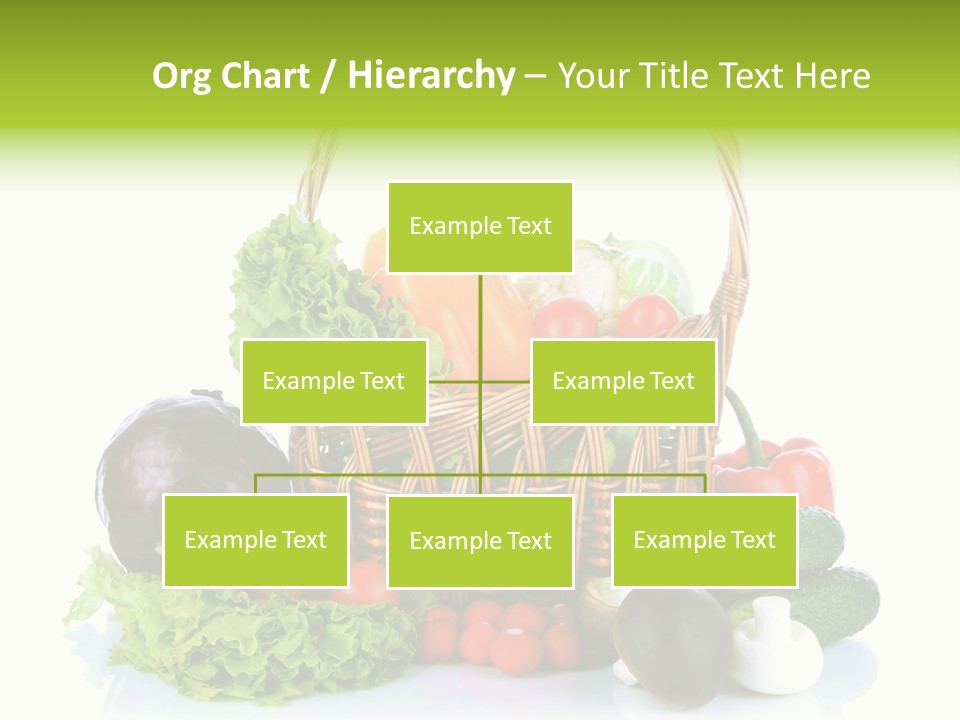 Org Chart / Hierarchy – Your Title Text Here

Example Text

Example Text

Example Text

Example Text

Example Text

Example Text